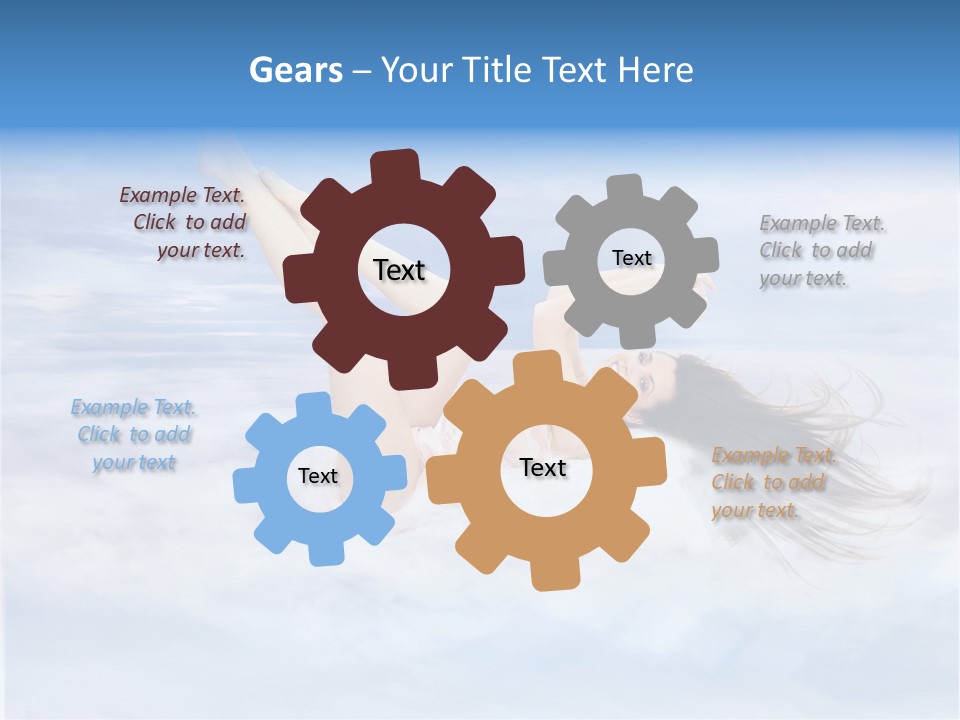 Gears – Your Title Text Here

Example Text. Click to add your text.

Text

Text

Example Text. Click to add your text.

Example Text. Click to add your text

Text

Text

Example Text. Click to add your text.